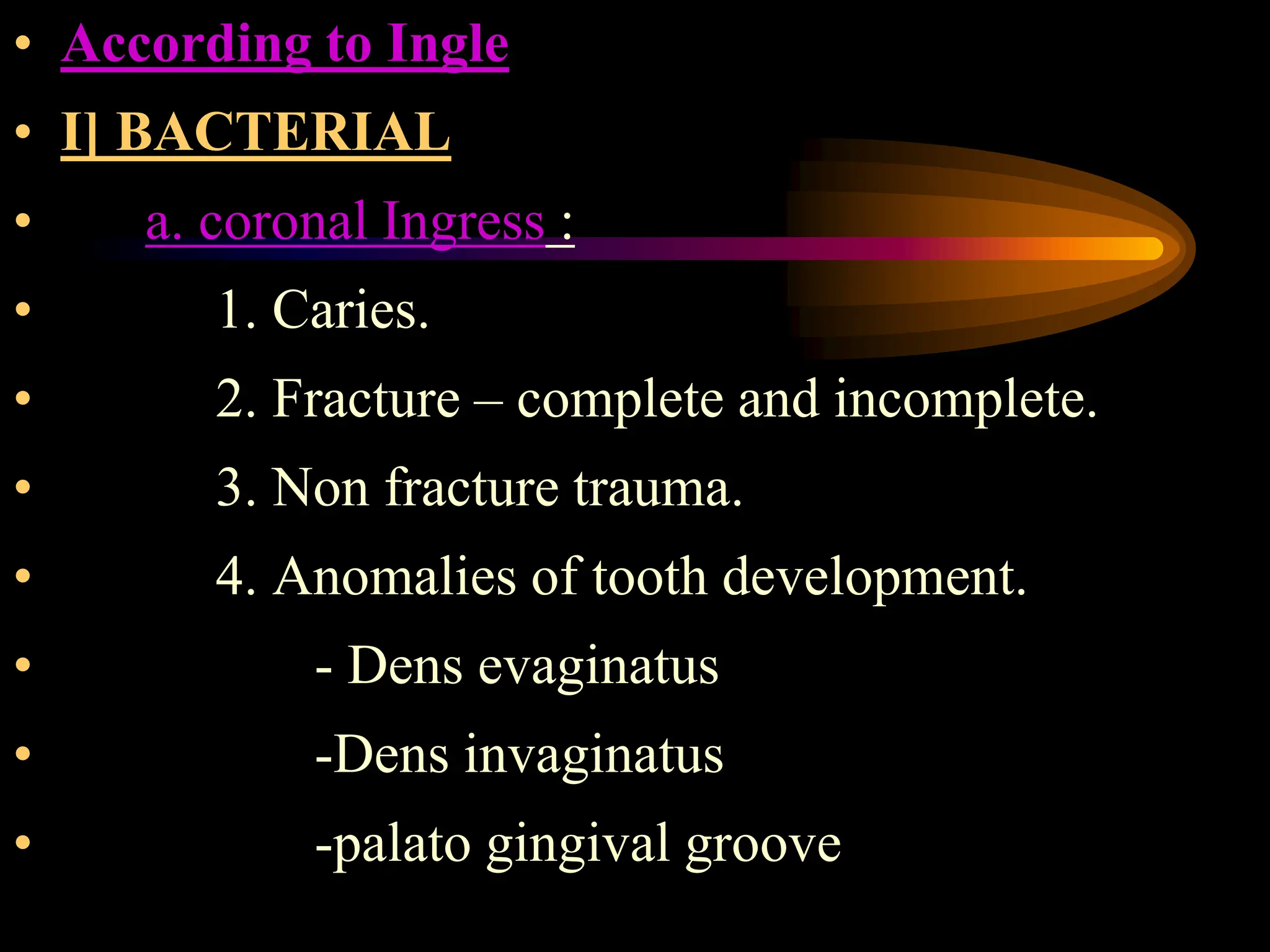 • According to Ingle
• I] BACTERIAL
• a. coronal Ingress :
• 1. Caries.
• 2. Fracture – complete and incomplete.
• 3. Non fracture trauma.
• 4. Anomalies of tooth development.
• - Dens evaginatus
• -Dens invaginatus
• -palato gingival groove